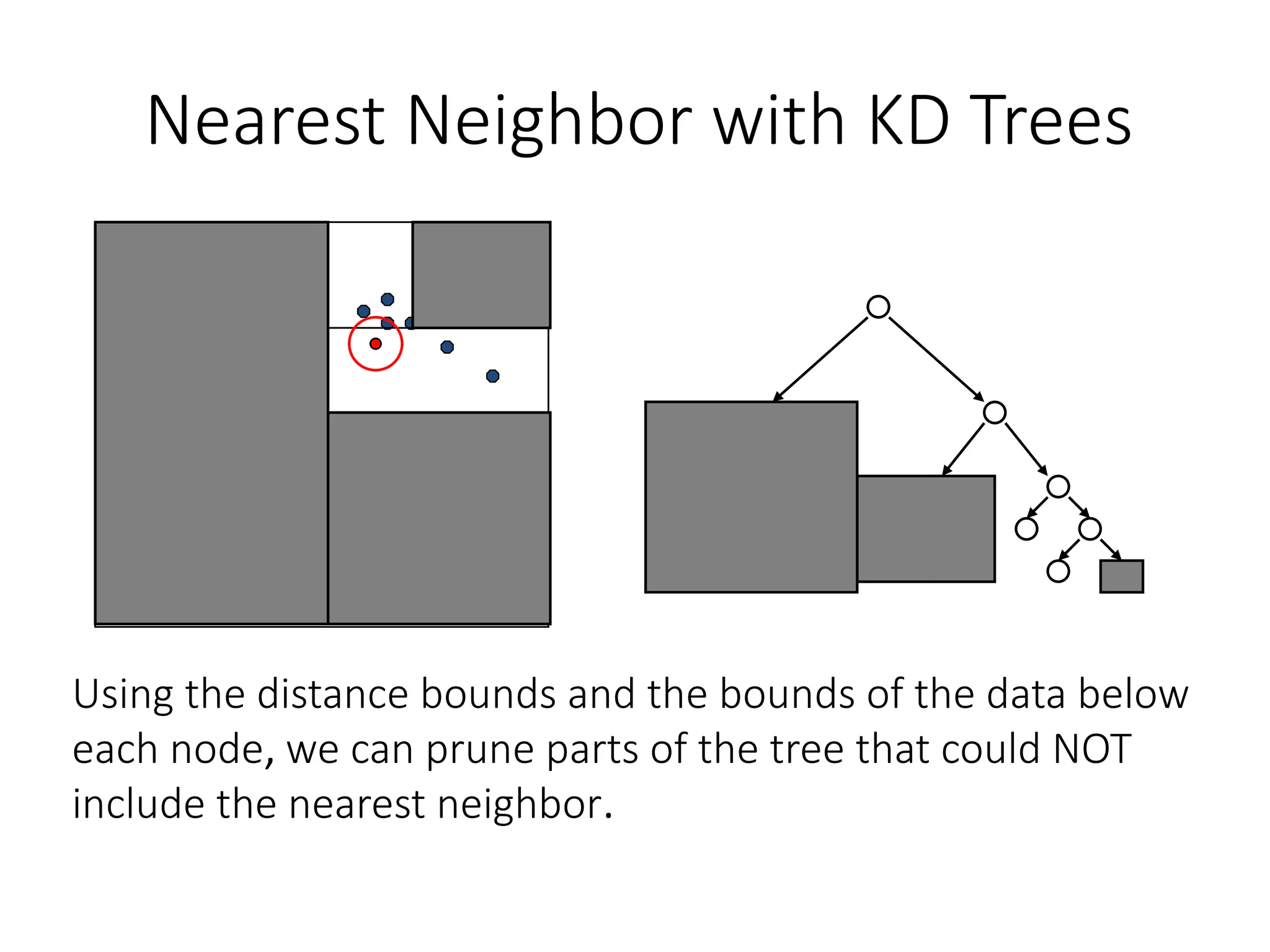 Nearest Neighbor with KD Trees

Using the distance bounds and the bounds of the data below each node, we can prune parts of the tree that could NOT include the nearest neighbor.